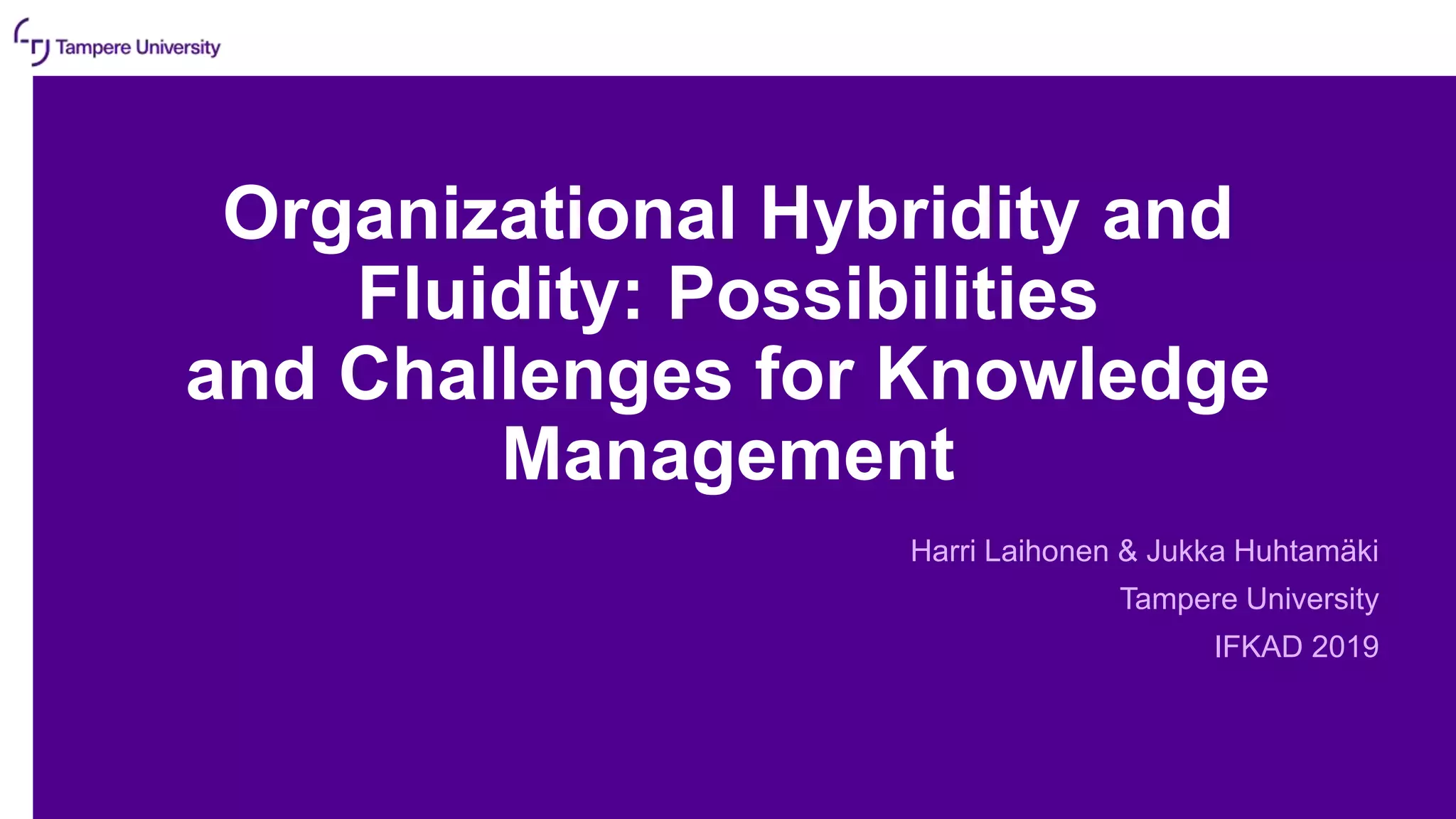 Tampere University

Organizational Hybridity and Fluidity: Possibilities and Challenges for Knowledge Management

Harri Laihonen & Jukka Huhtamäki

Tampere University

IFKAD 2019